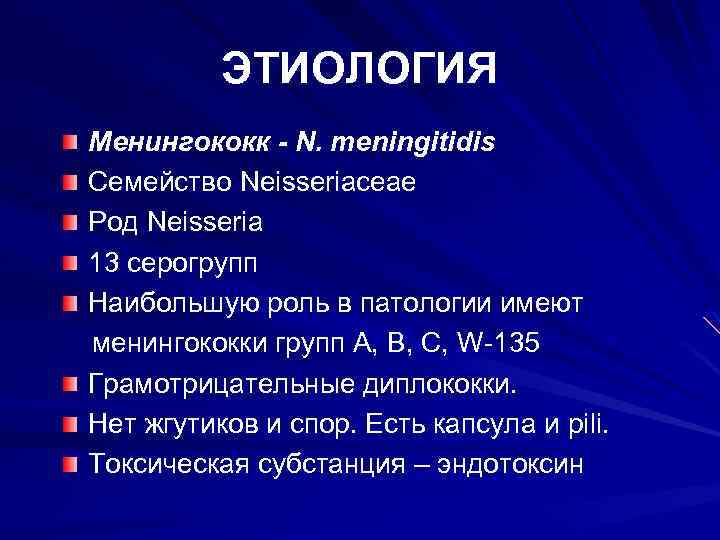 ЭТИОЛОГИЯ

Менингококк - N. meningitidis
Семейство Neisseriaceae
Род Neisseria
13 серогрупп
Наибольшую роль в патологии имеют менингококки групп A, B, C, W-135
Грамотрицательные диплококки.
Нет жгутиков и спор. Есть капсула и pili.
Токсическая субстанция – эндотоксин